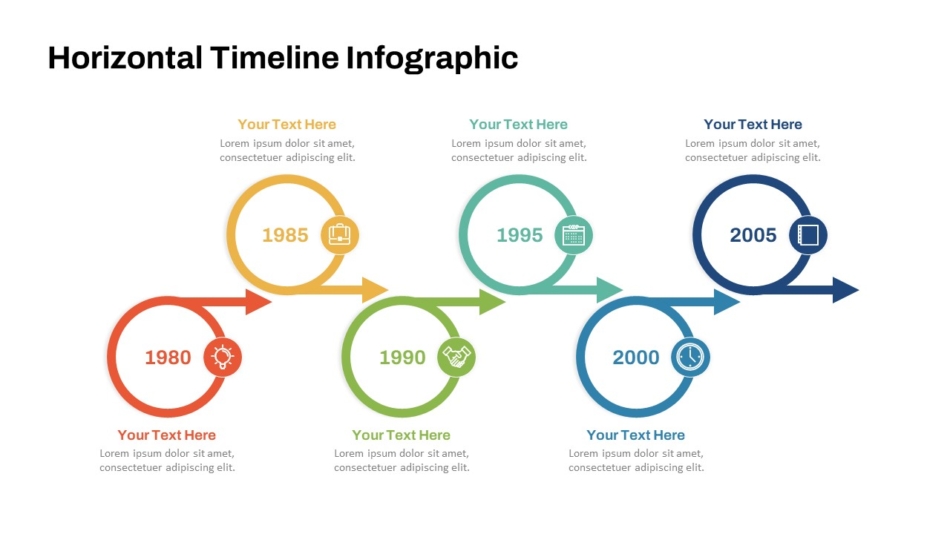 Horizontal Timeline Infographic

Your Text Here
Lorem ipsum dolor sit amet, consectetuer adipiscing elit.

Your Text Here
Lorem ipsum dolor sit amet, consectetuer adipiscing elit.

Your Text Here
Lorem ipsum dolor sit amet, consectetuer adipiscing elit.

1985

1995

2005

1980

1990

2000

Your Text Here
Lorem ipsum dolor sit amet, consectetuer adipiscing elit.

Your Text Here
Lorem ipsum dolor sit amet, consectetuer adipiscing elit.

Your Text Here
Lorem ipsum dolor sit amet, consectetuer adipiscing elit.